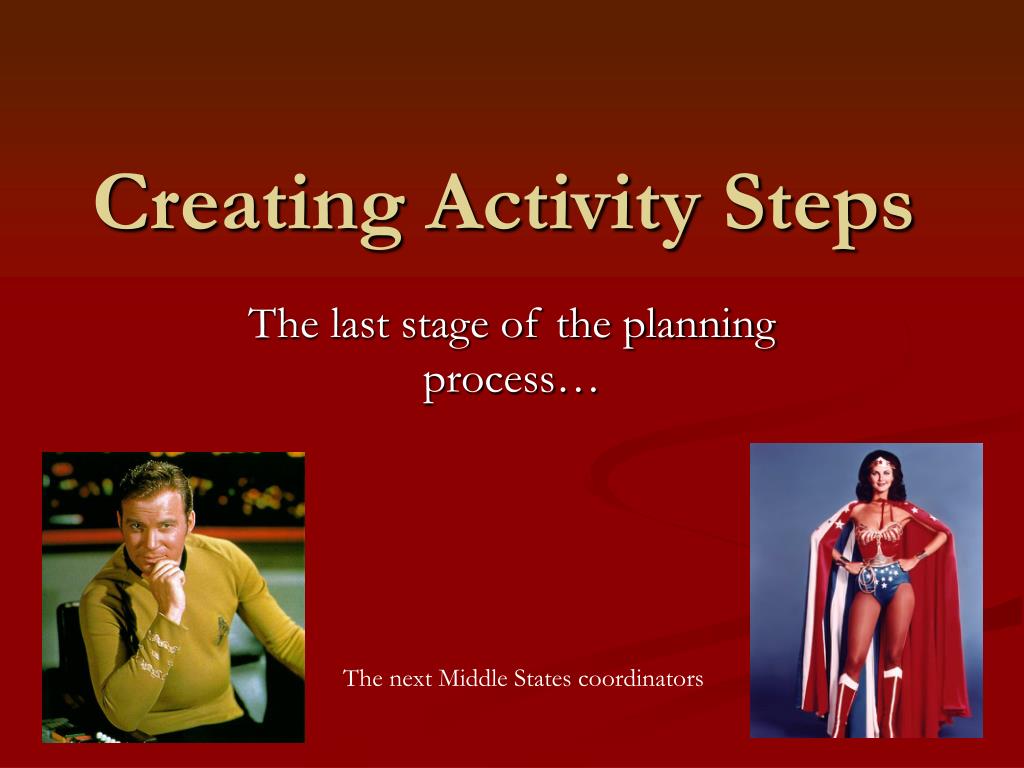 Creating Activity Steps

The last stage of the planning process…

The next Middle States coordinators